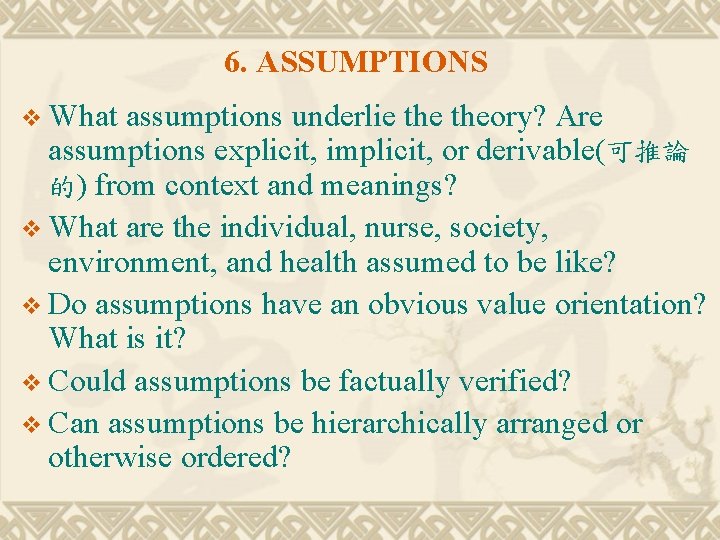 6. ASSUMPTIONS

❖ What assumptions underlie the theory? Are assumptions explicit, implicit, or derivable(可推論的) from context and meanings?

❖ What are the individual, nurse, society, environment, and health assumed to be like?

❖ Do assumptions have an obvious value orientation? What is it?

❖ Could assumptions be factually verified?

❖ Can assumptions be hierarchically arranged or otherwise ordered?